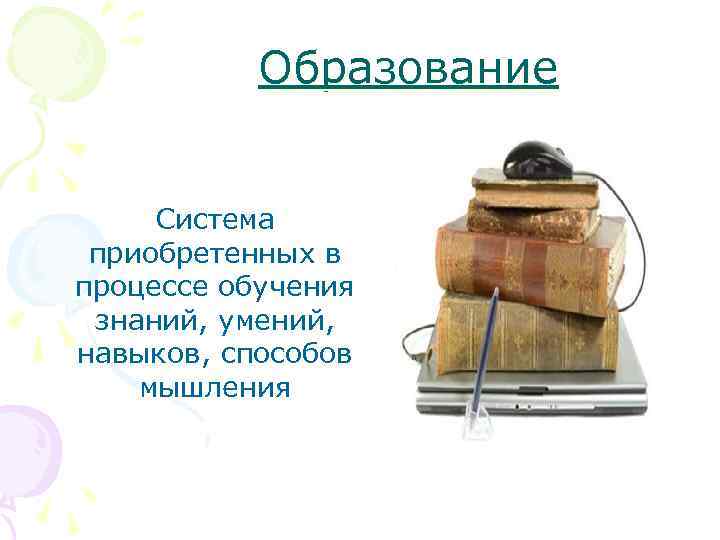 Образование

Система приобретенных в процессе обучения знаний, умений, навыков, способов мышления